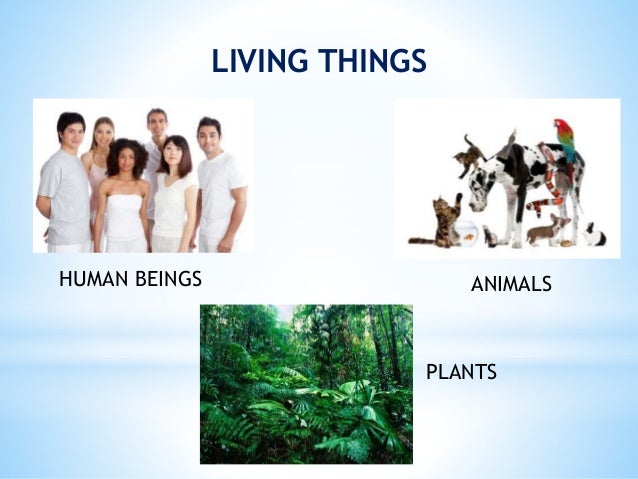 LIVING THINGS

HUMAN BEINGS

ANIMALS

PLANTS